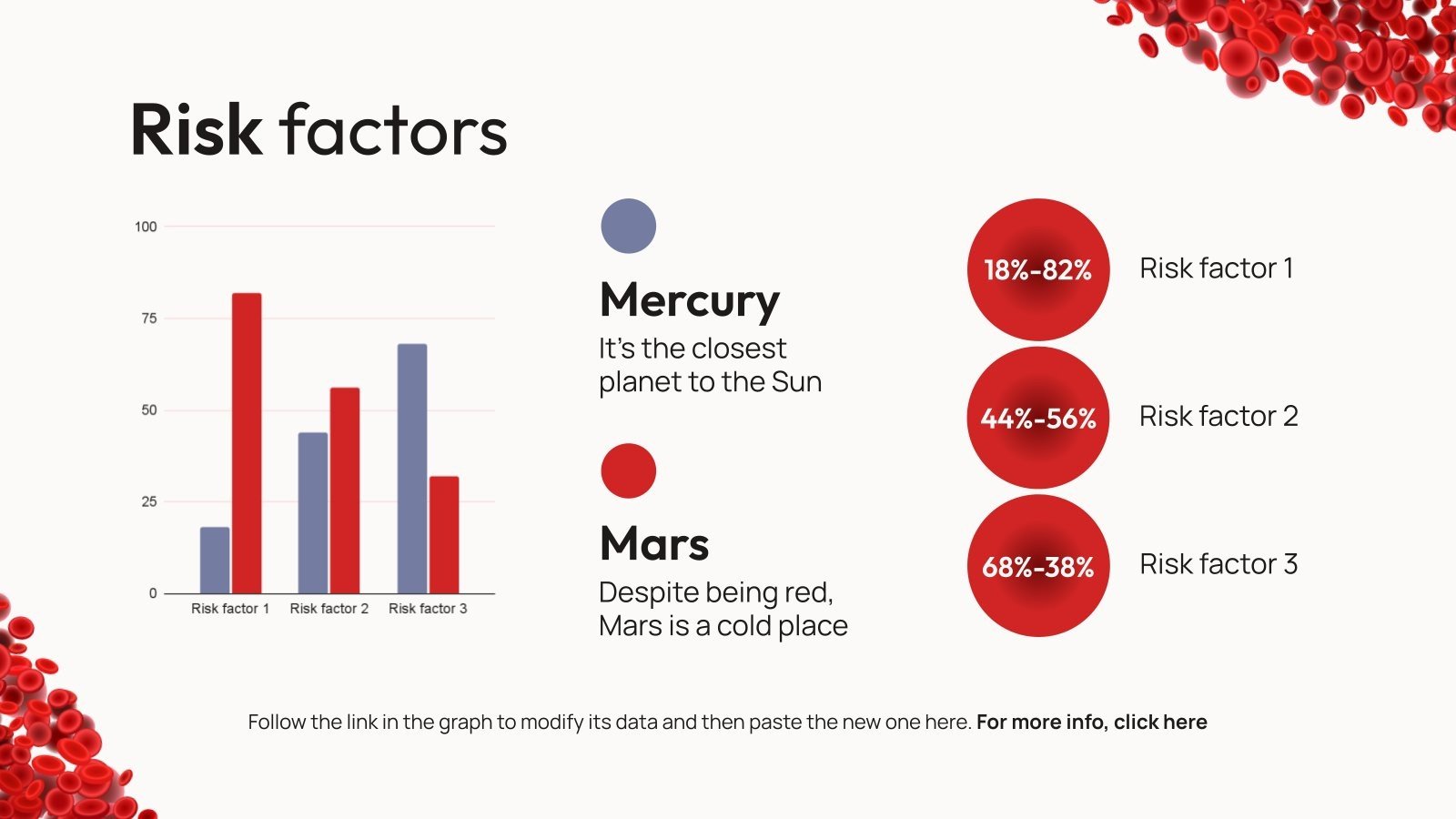 Risk factors

100
75
50
25
0
Risk factor 1
Risk factor 2
Risk factor 3

Mercury
It's the closest planet to the Sun

Mars
Despite being red, Mars is a cold place

18%-82%
Risk factor 1

44%-56%
Risk factor 2

68%-38%
Risk factor 3

Follow the link in the graph to modify its data and then paste the new one here. For more info, click here